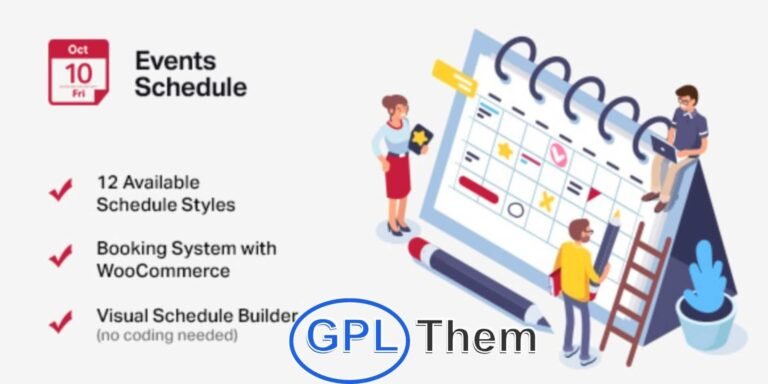 Oct
10
Fri

Events Schedule

12 Available Schedule Styles

Booking System with WooCommerce

Visual Schedule Builder
(no coding needed)

GPL Them